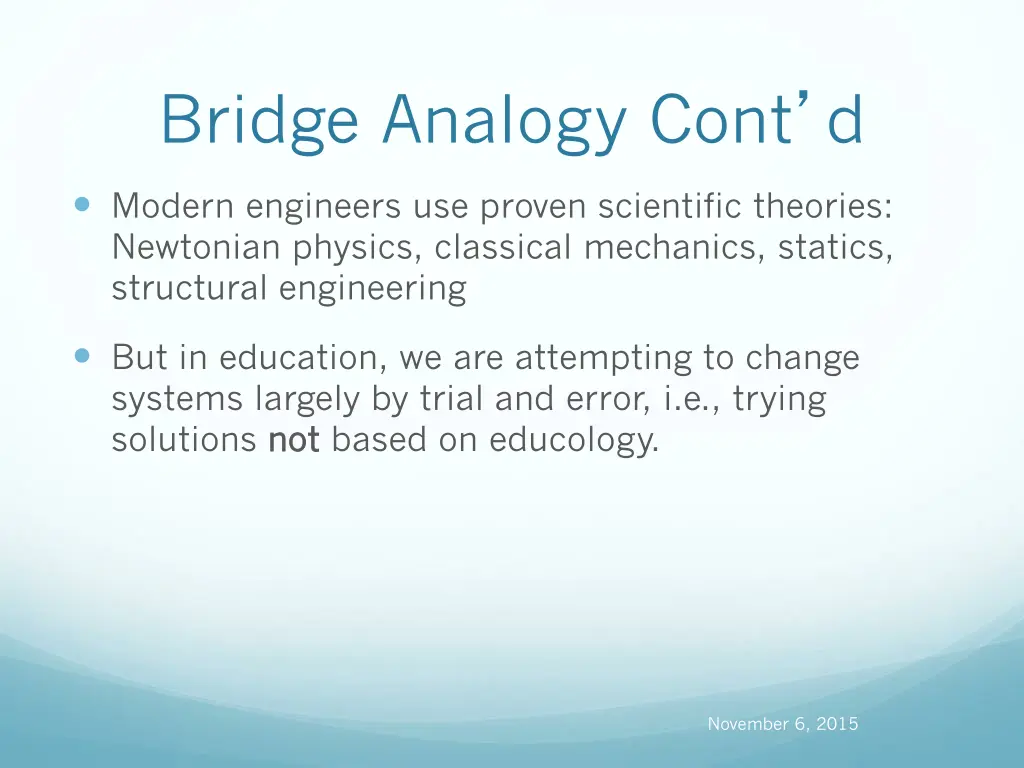 Bridge Analogy Cont’d

Modern engineers use proven scientific theories: Newtonian physics, classical mechanics, statics, structural engineering

But in education, we are attempting to change systems largely by trial and error, i.e., trying solutions not based on educology.

November 6, 2015